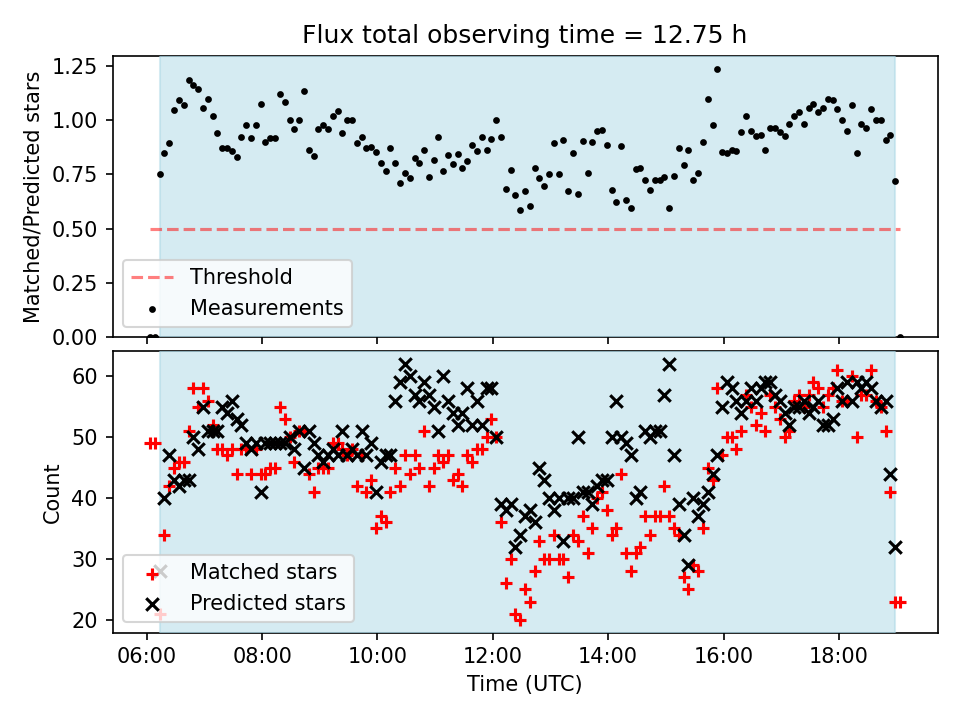 Flux total observing time = 12.75 h

Matched/Predicted stars

1.25
1.00
0.75
0.50
0.25
0.00

Threshold
Measurements

Count

60
50
40
30
20

Matched stars
Predicted stars

06:00 08:00 10:00 12:00 14:00 16:00 18:00

Time (UTC)